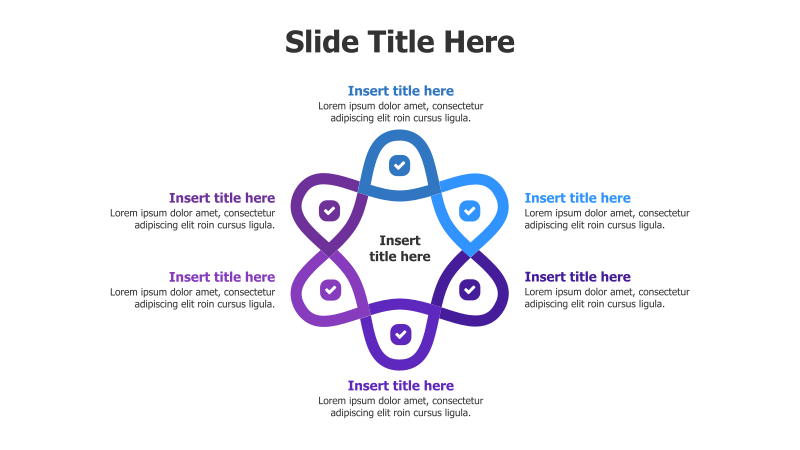 Slide Title Here

Insert title here
Lorem ipsum dolor amet, consectetur adipiscing elit roin cursus ligula.

Insert title here
Lorem ipsum dolor amet, consectetur adipiscing elit roin cursus ligula.

Insert title here
Lorem ipsum dolor amet, consectetur adipiscing elit roin cursus ligula.

Insert title here

Insert title here
Lorem ipsum dolor amet, consectetur adipiscing elit roin cursus ligula.

Insert title here
Lorem ipsum dolor amet, consectetur adipiscing elit roin cursus ligula.

Insert title here
Lorem ipsum dolor amet, consectetur adipiscing elit roin cursus ligula.